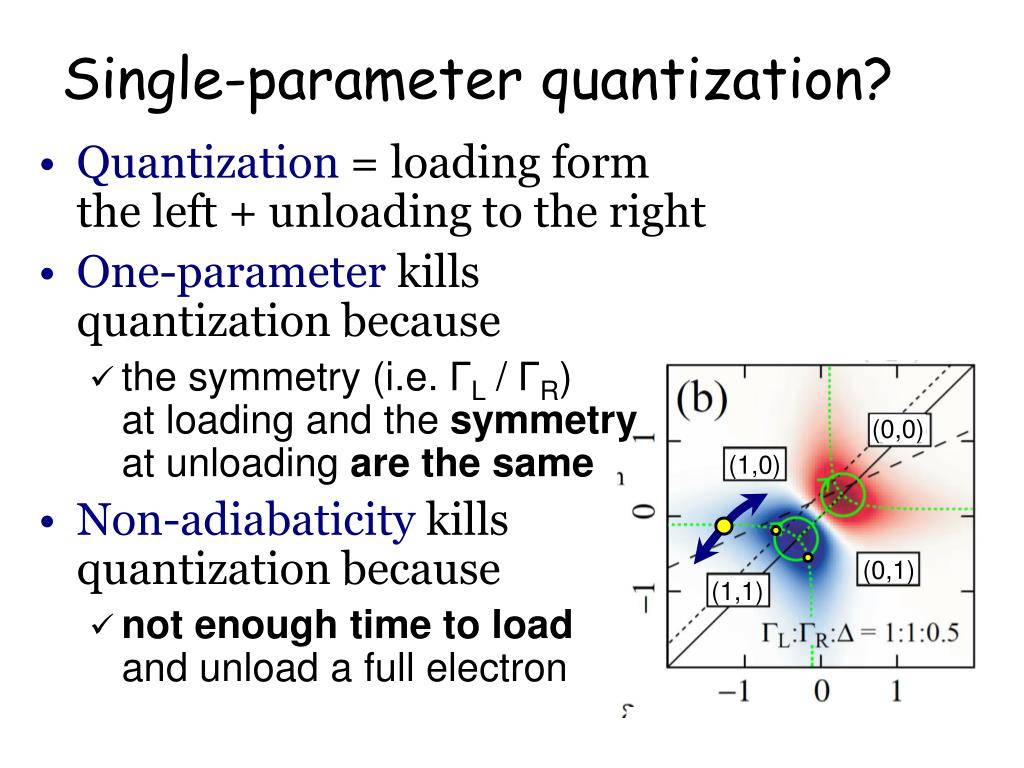 Single-parameter quantization?

• Quantization = loading form the left + unloading to the right

• One-parameter kills quantization because

✓ the symmetry (i.e. $\Gamma_L$ / $\Gamma_R$) at loading and the **symmetry** at unloading **are the same**

• Non-adiabaticity kills quantization because

✓ **not enough time to load** and unload a full electron

(b)

(0,0)

(1,0)

(0,1)

(1,1)

$\Gamma_L:\Gamma_R:\Delta = 1:1:0.5$

1

0

−1

−1

0

1